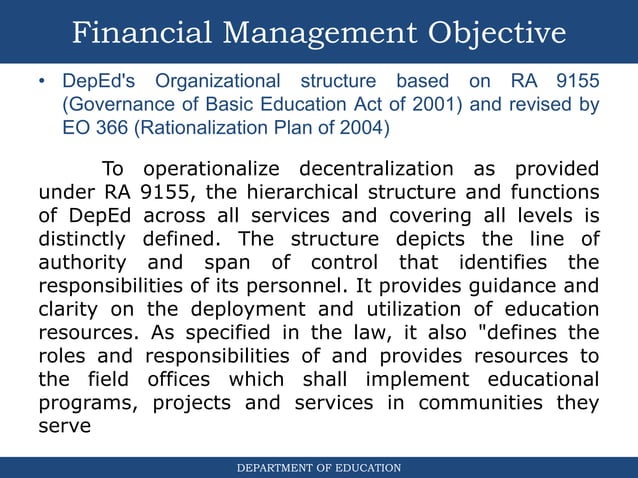 Financial Management Objective

• DepEd's Organizational structure based on RA 9155 (Governance of Basic Education Act of 2001) and revised by EO 366 (Rationalization Plan of 2004)

To operationalize decentralization as provided under RA 9155, the hierarchical structure and functions of DepEd across all services and covering all levels is distinctly defined. The structure depicts the line of authority and span of control that identifies the responsibilities of its personnel. It provides guidance and clarity on the deployment and utilization of education resources. As specified in the law, it also "defines the roles and responsibilities of and provides resources to the field offices which shall implement educational programs, projects and services in communities they serve

DEPARTMENT OF EDUCATION